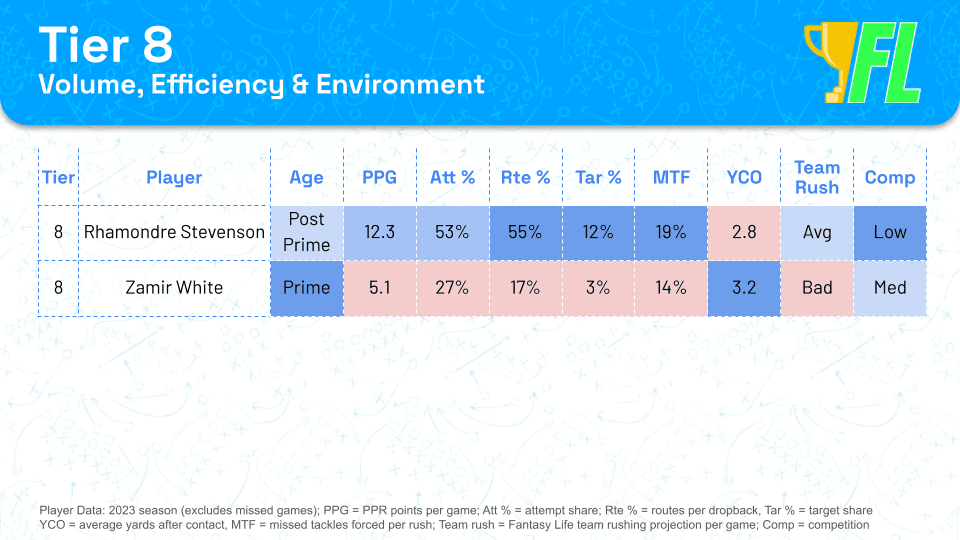 Tier 8
Volume, Efficiency & Environment

FL

| Tier | Player | Age | PPG | Att % | Rte % | Tar % | MTF | YCO | Team Rush | Comp |
|---|---|---|---|---|---|---|---|---|---|---|
| 8 | Rhamondre Stevenson | Post Prime | 12.3 | 53% | 55% | 12% | 19% | 2.8 | Avg | Low |
| 8 | Zamir White | Prime | 5.1 | 27% | 17% | 3% | 14% | 3.2 | Bad | Med |

Player Data: 2023 season (excludes missed games); PPG = PPR points per game; Att % = attempt share; Rte % = routes per dropback, Tar % = target share
YCO = average yards after contact, MTF = missed tackles forced per rush; Team rush = Fantasy Life team rushing projection per game; Comp = competition